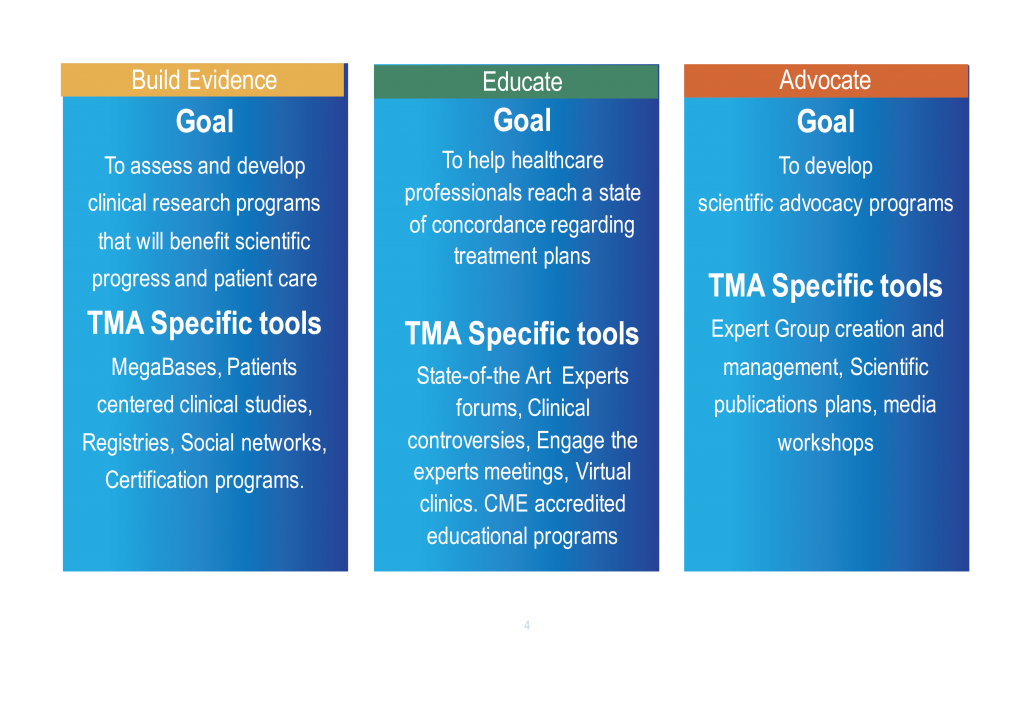 Build Evidence

Goal

To assess and develop clinical research programs that will benefit scientific progress and patient care

TMA Specific tools

MegaBases, Patients centered clinical studies, Registries, Social networks, Certification programs.

Educate

Goal

To help healthcare professionals reach a state of concordance regarding treatment plans

TMA Specific tools

State-of-the Art Experts forums, Clinical controversies, Engage the experts meetings, Virtual clinics. CME accredited educational programs

Advocate

Goal

To develop scientific advocacy programs

TMA Specific tools

Expert Group creation and management, Scientific publications plans, media workshops

4